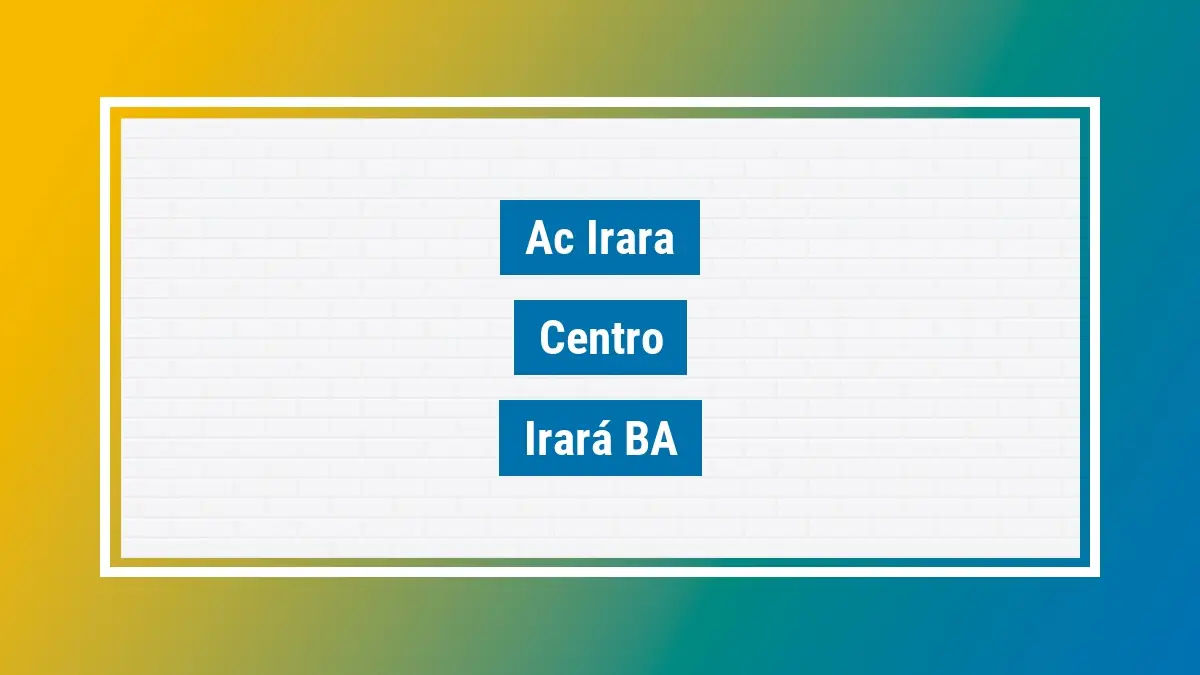 Ac Irara

Centro

Irará BA